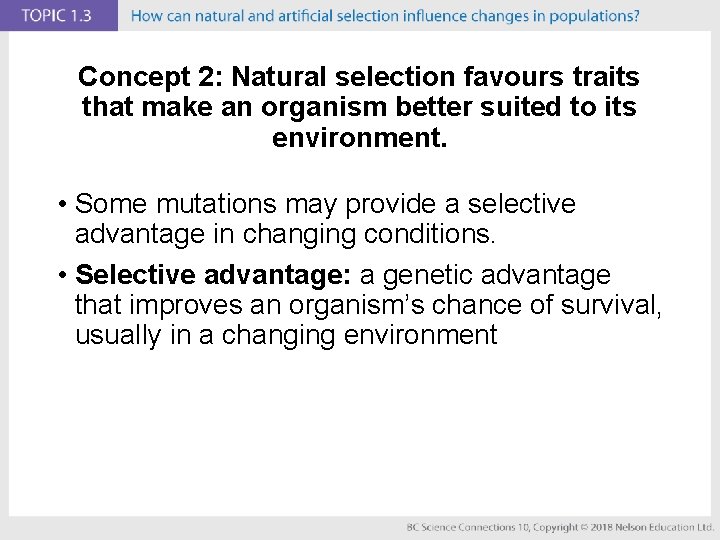 TOPIC 1.3 How can natural and artificial selection influence changes in populations?

Concept 2: Natural selection favours traits that make an organism better suited to its environment.

• Some mutations may provide a selective advantage in changing conditions.

• Selective advantage: a genetic advantage that improves an organism's chance of survival, usually in a changing environment

BC Science Connections 10, Copyright © 2018 Nelson Education Ltd.